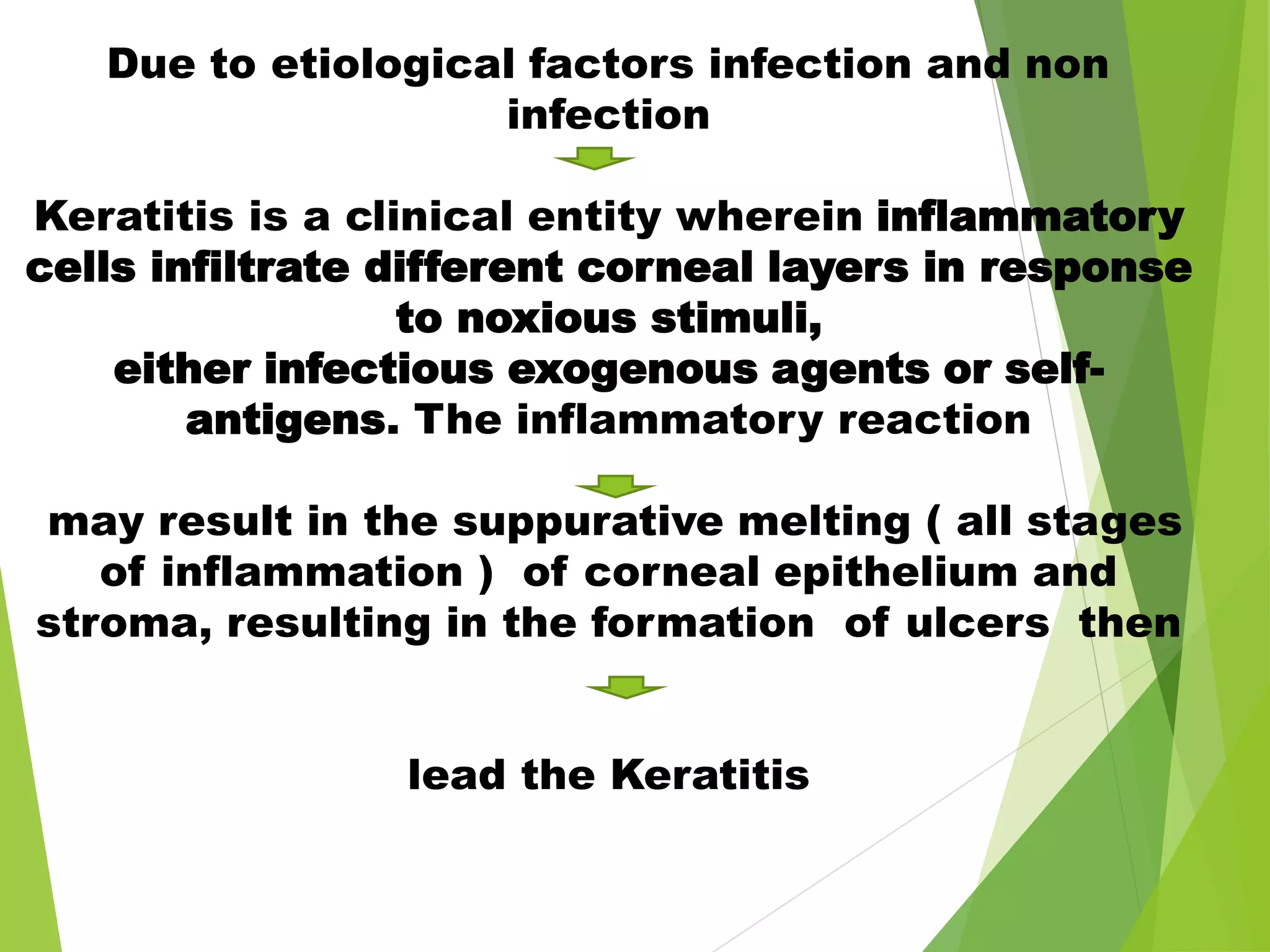 Due to etiological factors infection and non infection

Keratitis is a clinical entity wherein inflammatory cells infiltrate different corneal layers in response to noxious stimuli,
either infectious exogenous agents or self-antigens. The inflammatory reaction

may result in the suppurative melting ( all stages of inflammation ) of corneal epithelium and stroma, resulting in the formation of ulcers then

lead the Keratitis